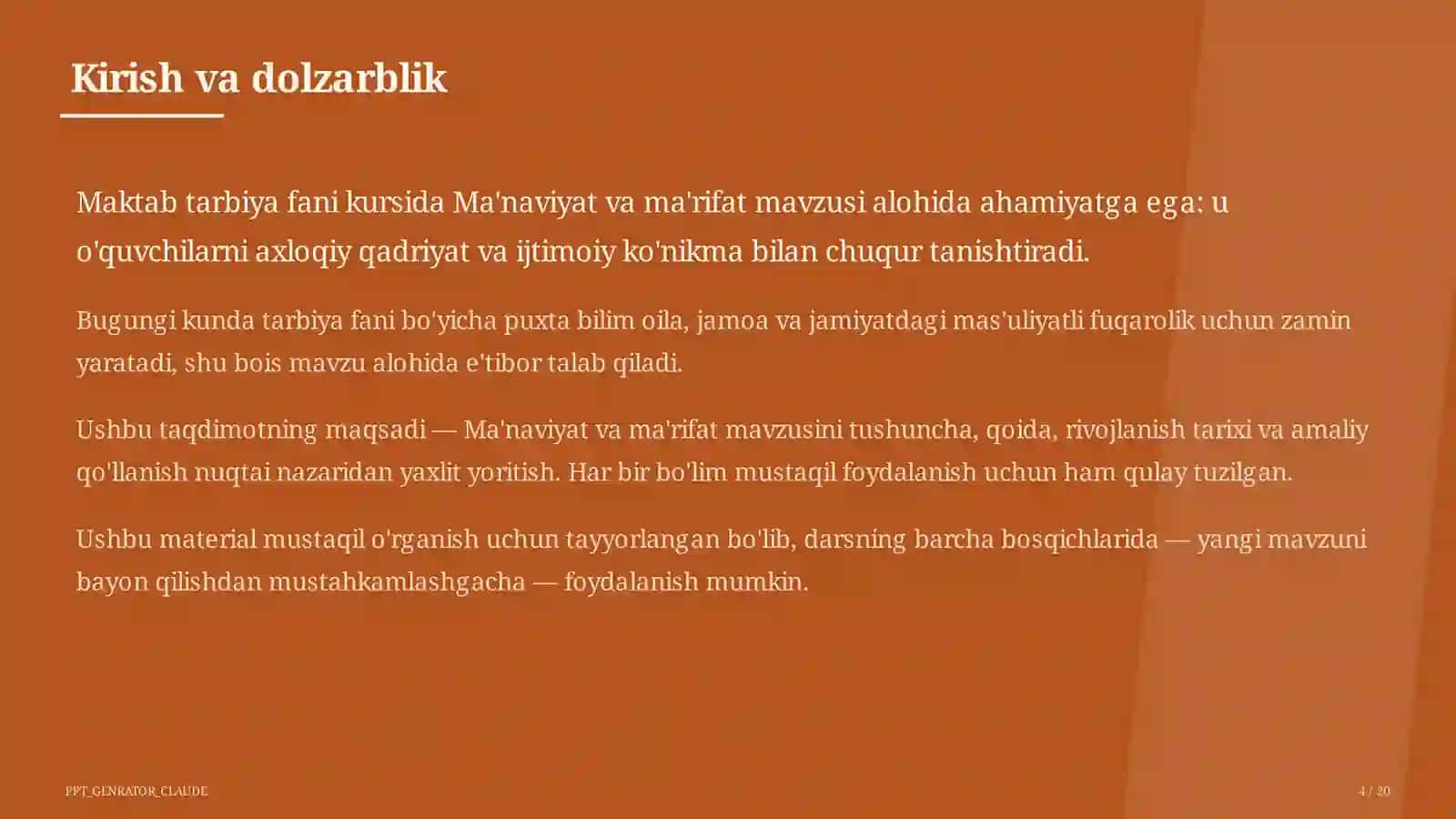 Kirish va dolzarblik

Maktab tarbiya fani kursida Ma'naviyat va ma'rifat mavzusi alohida ahamiyatga ega: u o'quvchilarni axloqiy qadriyat va ijtimoiy ko'nikma bilan chuqur tanishtiradi.

Bugungi kunda tarbiya fani bo'yicha puxta bilim oila, jamoa va jamiyatdagi mas'uliyatli fuqarolik uchun zamin yaratadi, shu bois mavzu alohida e'tibor talab qiladi.

Ushbu taqdimotning maqsadi — Ma'naviyat va ma'rifat mavzusini tushuncha, qoida, rivojlanish tarixi va amaliy qo'llanish nuqtai nazaridan yaxlit yoritish. Har bir bo'lim mustaqil foydalanish uchun ham qulay tuzilgan.

Ushbu material mustaqil o'rganish uchun tayyorlangan bo'lib, darsning barcha bosqichlarida — yangi mavzuni bayon qilishdan mustahkamlashgacha — foydalanish mumkin.

PPT_GENRATOR_CLAUDE

4 / 20